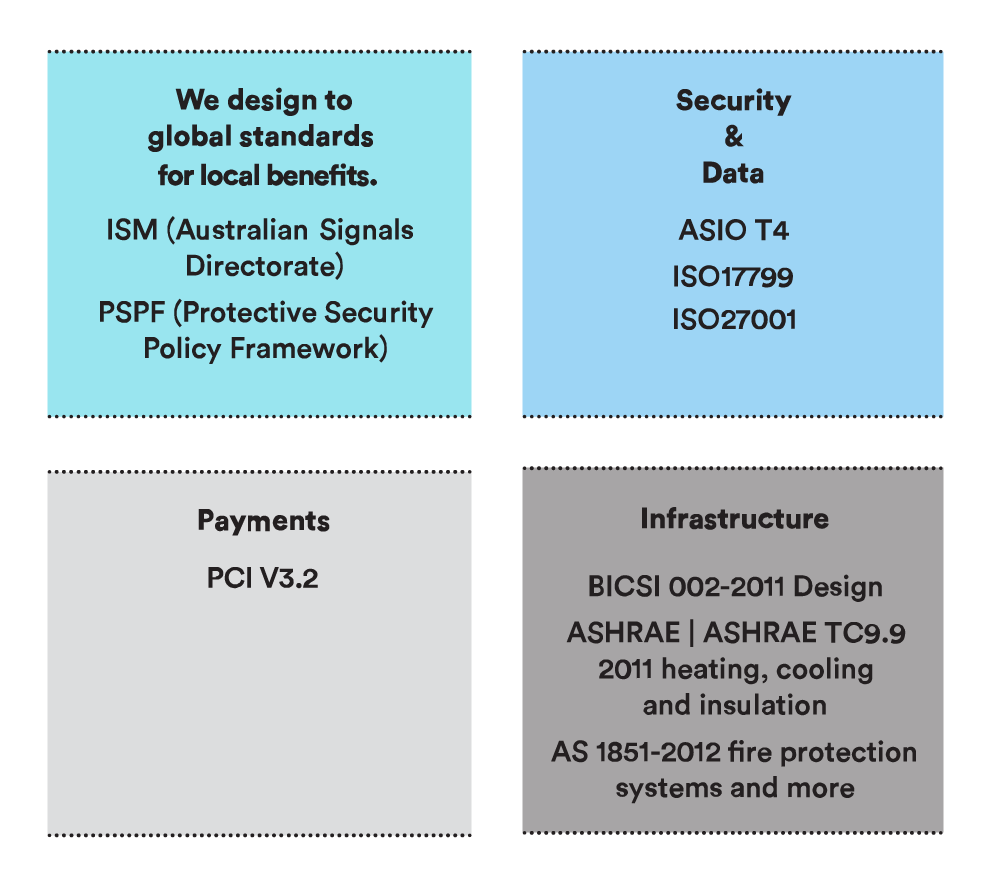 We design to global standards for local benefits.

ISM (Australian Signals Directorate)

PSPF (Protective Security Policy Framework)

Security & Data

ASIO T4

ISO17799

ISO27001

Payments

PCI V3.2

Infrastructure

BICSI 002-2011 Design

ASHRAE | ASHRAE TC9.9 2011 heating, cooling and insulation

AS 1851-2012 fire protection systems and more